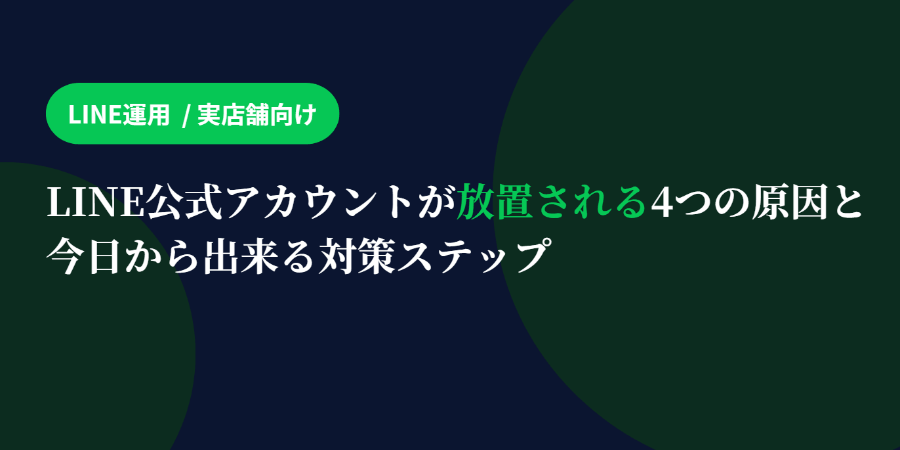 LINE運用 / 実店舗向け

LINE公式アカウントが放置される4つの原因と今日から出来る対策ステップ